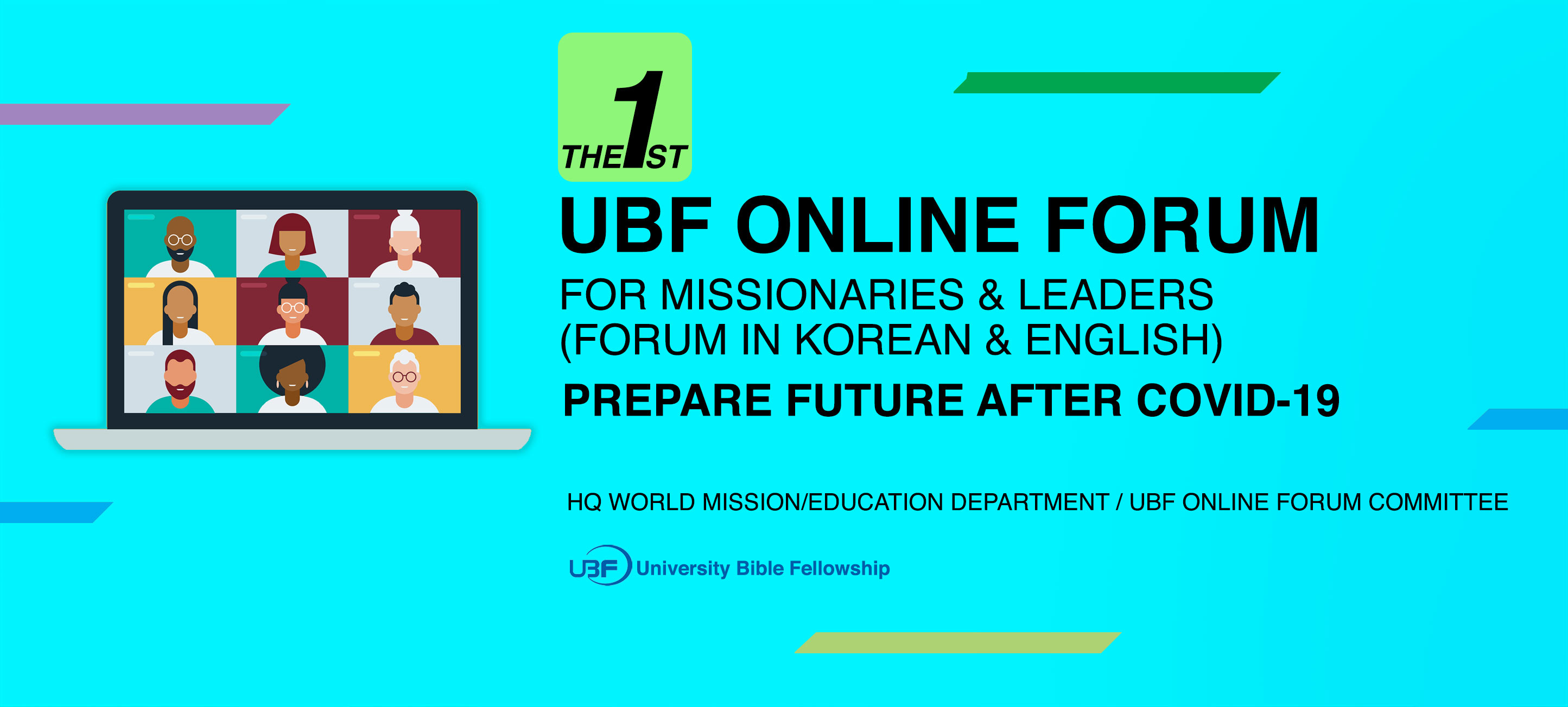 THE 1ST

UBF ONLINE FORUM

FOR MISSIONARIES & LEADERS
(FORUM IN KOREAN & ENGLISH)

PREPARE FUTURE AFTER COVID-19

HQ WORLD MISSION/EDUCATION DEPARTMENT / UBF ONLINE FORUM COMMITTEE

UBF University Bible Fellowship